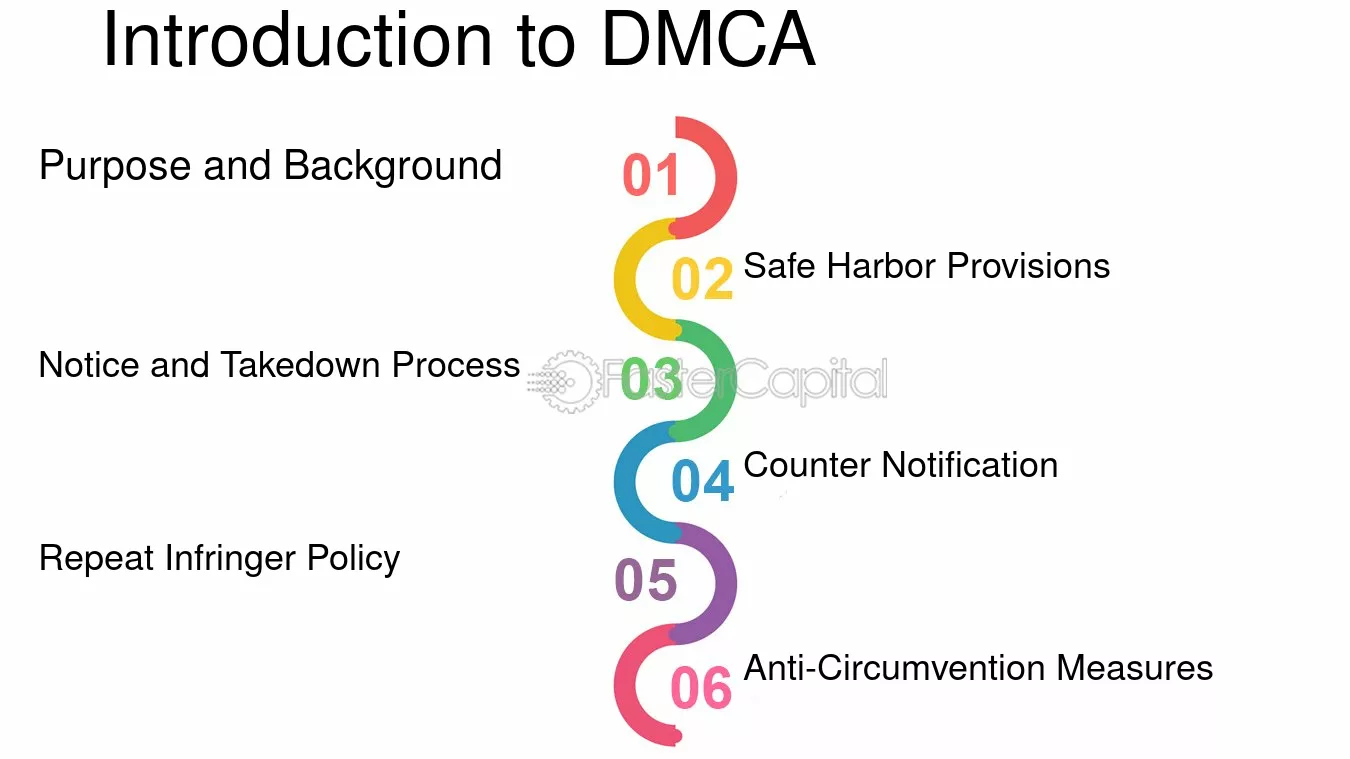 Introduction to DMCA

Purpose and Background

01

02

Safe Harbor Provisions

Notice and Takedown Process

03

04

Counter Notification

Repeat Infringer Policy

05

06

Anti-Circumvention Measures

FasterCapital